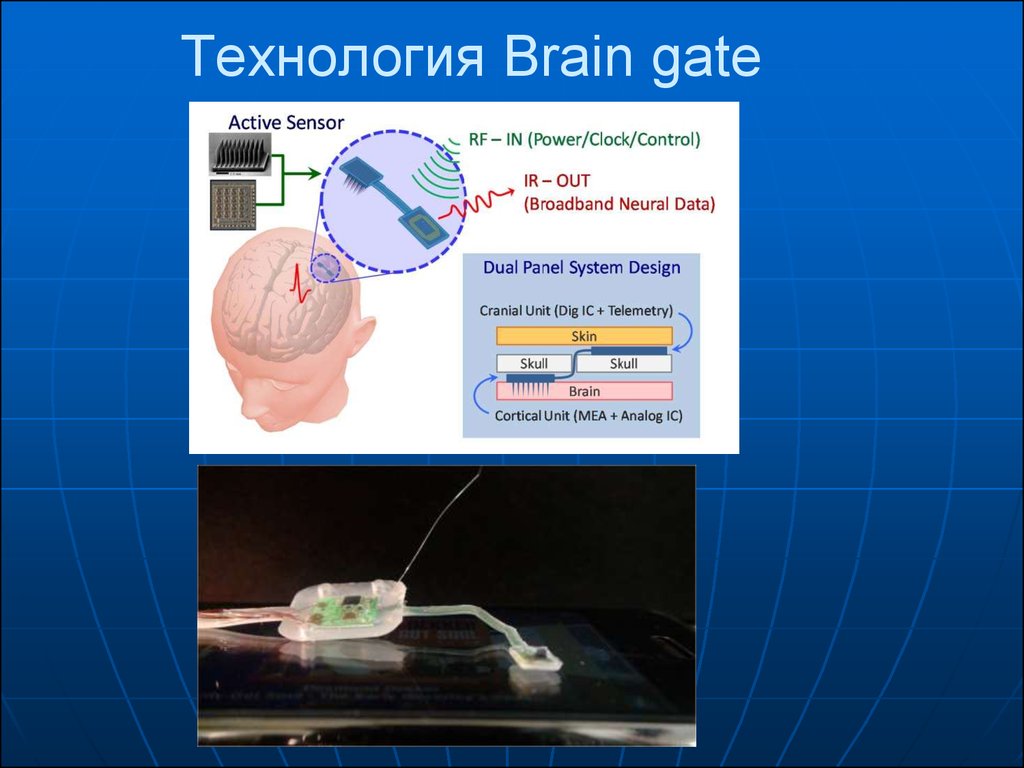 Технология Brain gate

Active Sensor

RF – IN (Power/Clock/Control)

IR – OUT
(Broadband Neural Data)

Dual Panel System Design

Cranial Unit (Dig IC + Telemetry)

Skin

Skull

Skull

Brain

Cortical Unit (MEA + Analog IC)